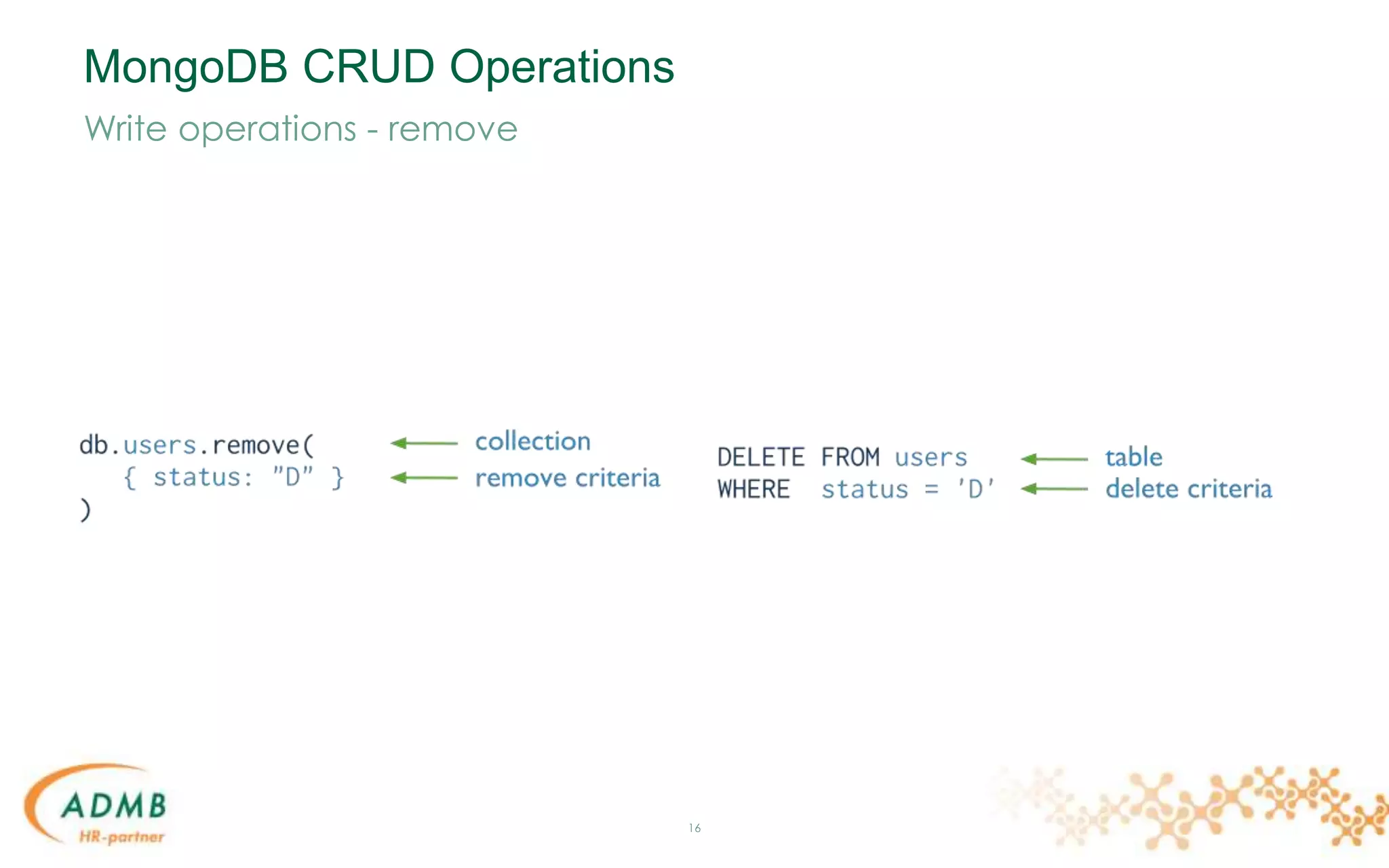 MongoDB CRUD Operations

Write operations - remove

db.users.remove(
{ status: "D" }
)

collection
remove criteria

DELETE FROM users
WHERE status = 'D'

table
delete criteria

ADMB
HR-partner

16